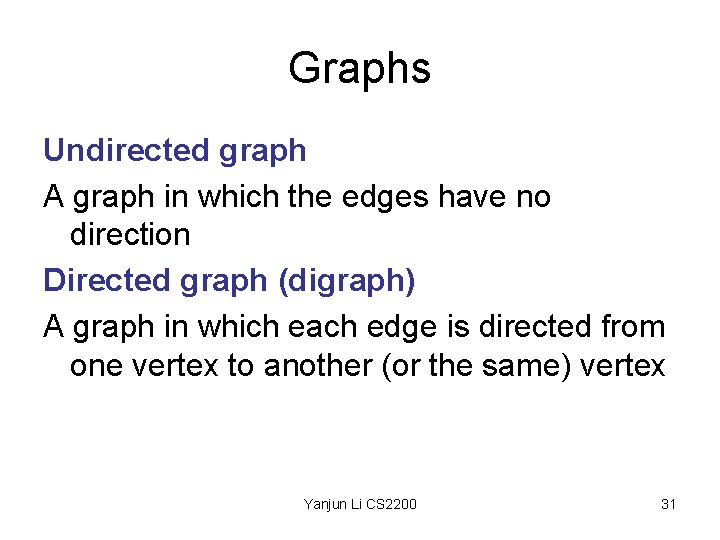 Graphs

Undirected graph

A graph in which the edges have no direction

Directed graph (digraph)

A graph in which each edge is directed from one vertex to another (or the same) vertex

Yanjun Li CS2200

31